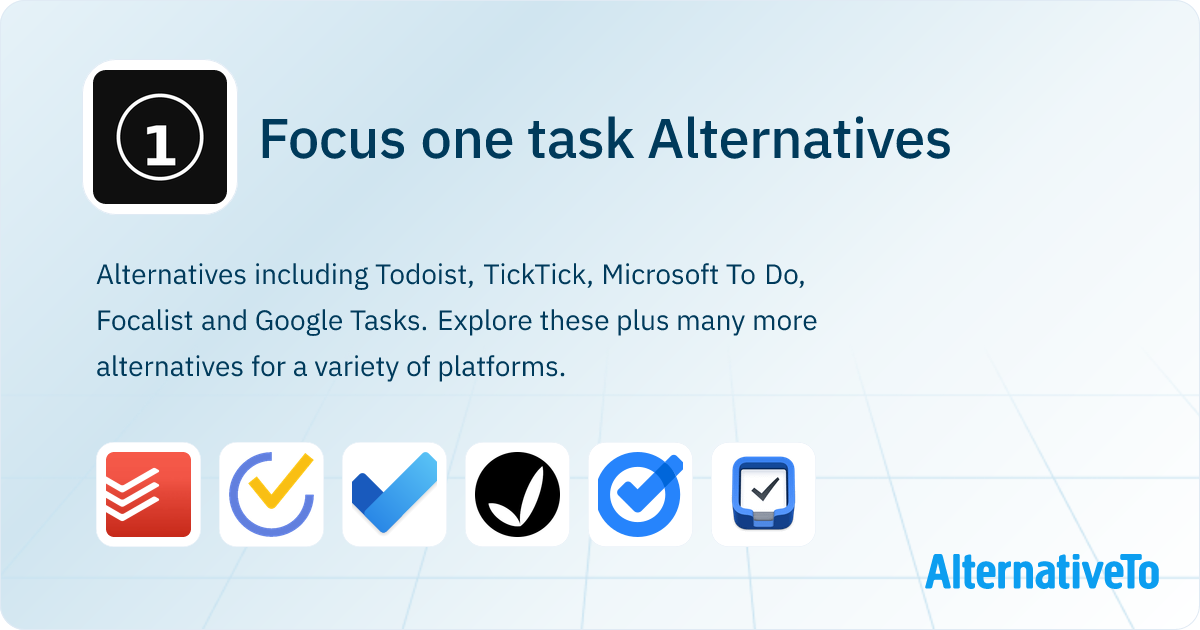 1

Focus one task Alternatives

Alternatives including Todoist, TickTick, Microsoft To Do, Focalist and Google Tasks. Explore these plus many more alternatives for a variety of platforms.

AlternativeTo